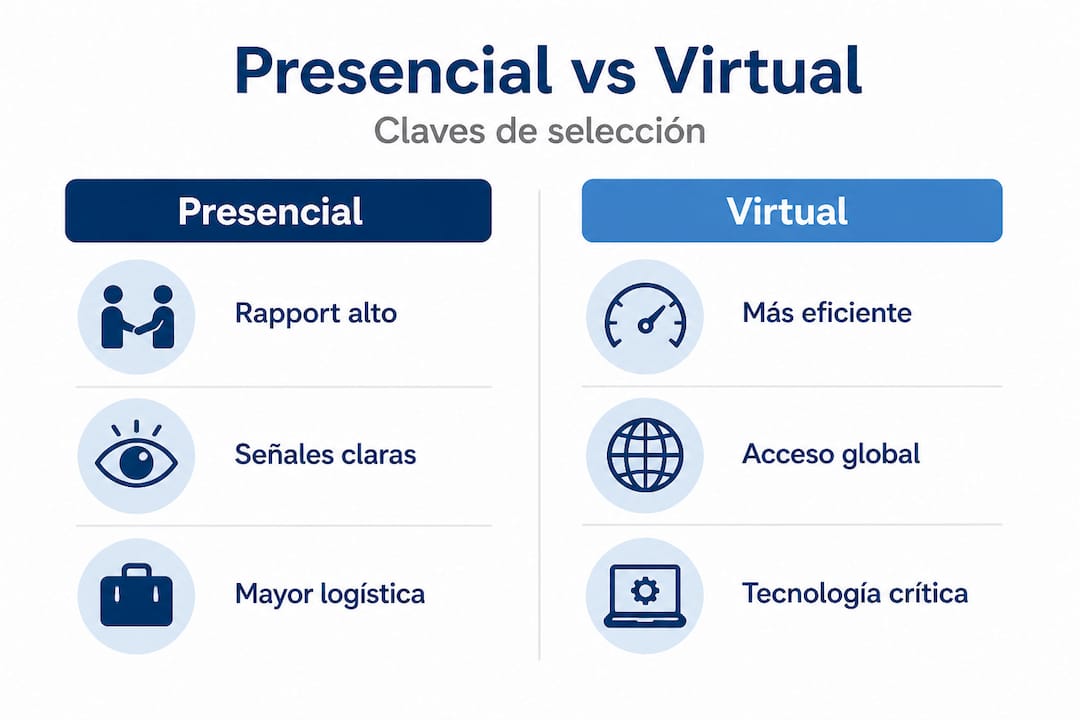 Presencial vs Virtual

Claves de selección

Presencial

Rapport alto

Señales claras

Mayor logística

Virtual

Más eficiente

Acceso global

Tecnología crítica